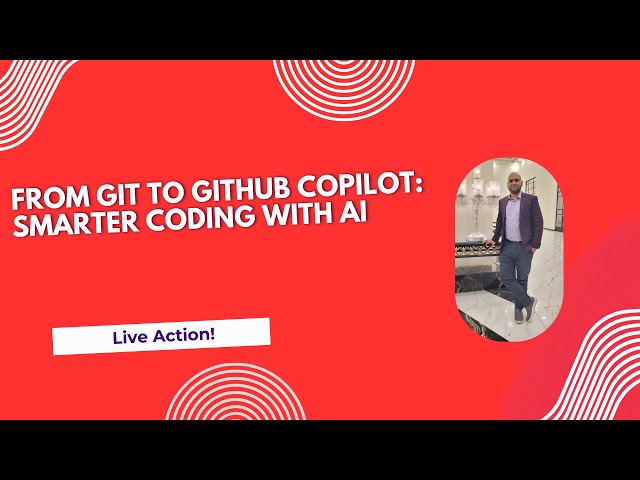 FROM GIT TO GITHUB COPILOT: SMARTER CODING WITH AI

Live Action!